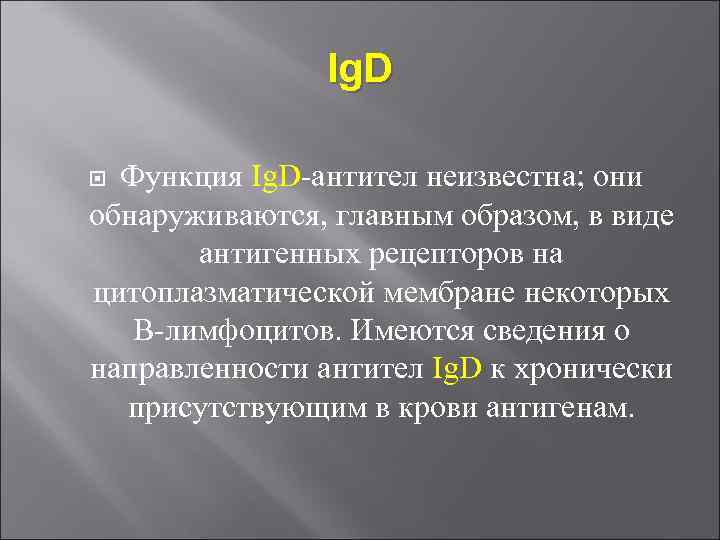 IgD

Функция IgD-антител неизвестна; они обнаруживаются, главным образом, в виде антигенных рецепторов на цитоплазматической мембране некоторых В-лимфоцитов. Имеются сведения о направленности антител IgD к хронически присутствующим в крови антигенам.